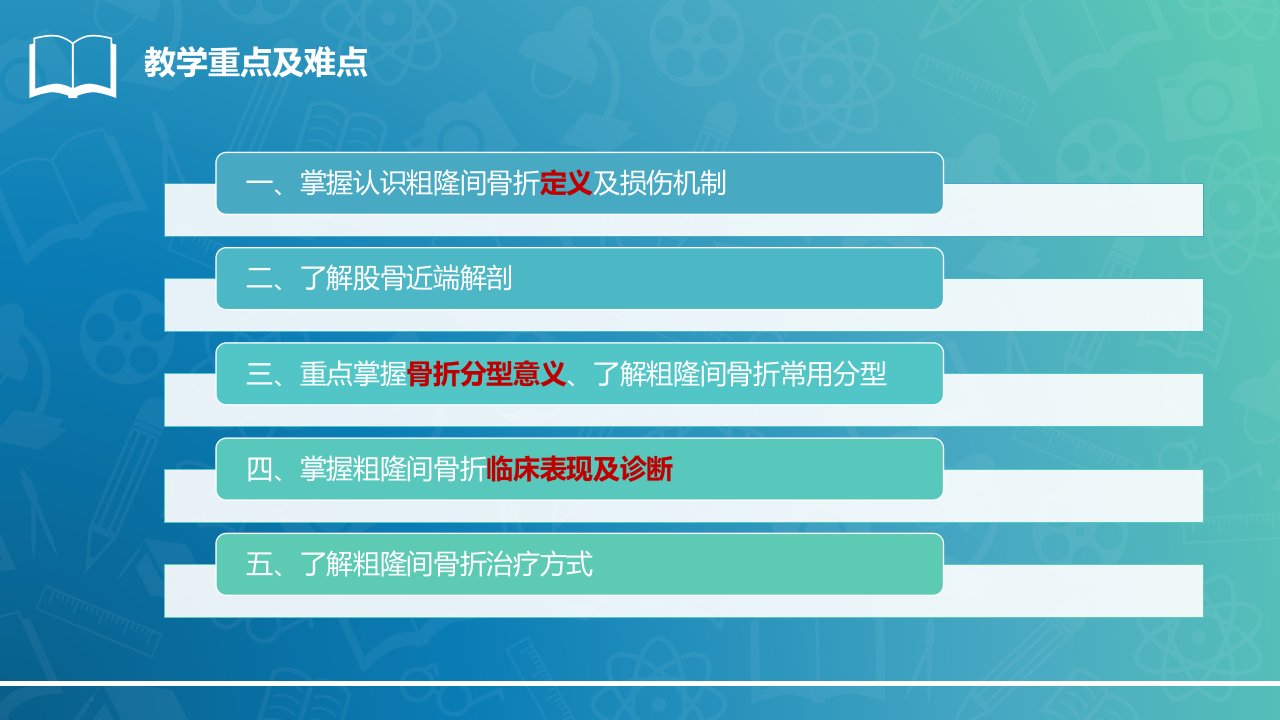 教学重点及难点

一、掌握认识粗隆间骨折定义及损伤机制

二、了解股骨近端解剖

三、重点掌握骨折分型意义、了解粗隆间骨折常用分型

四、掌握粗隆间骨折临床表现及诊断

五、了解粗隆间骨折治疗方式